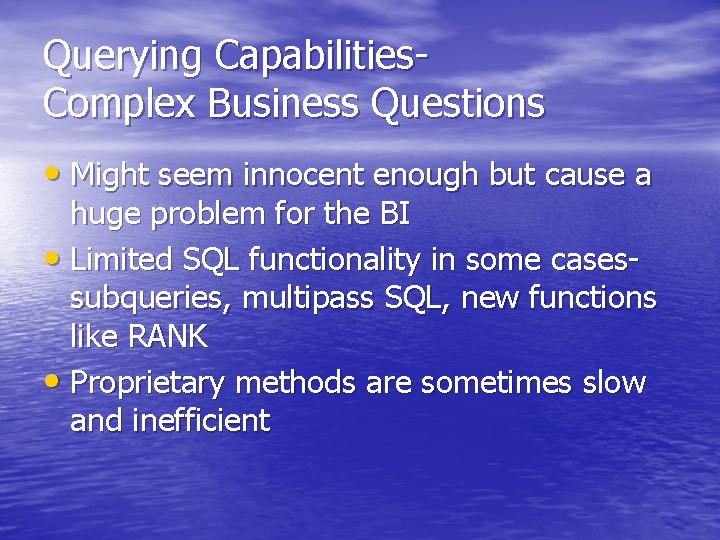 Querying Capabilities-
Complex Business Questions

• Might seem innocent enough but cause a huge problem for the BI
• Limited SQL functionality in some cases- subqueries, multipass SQL, new functions like RANK
• Proprietary methods are sometimes slow and inefficient